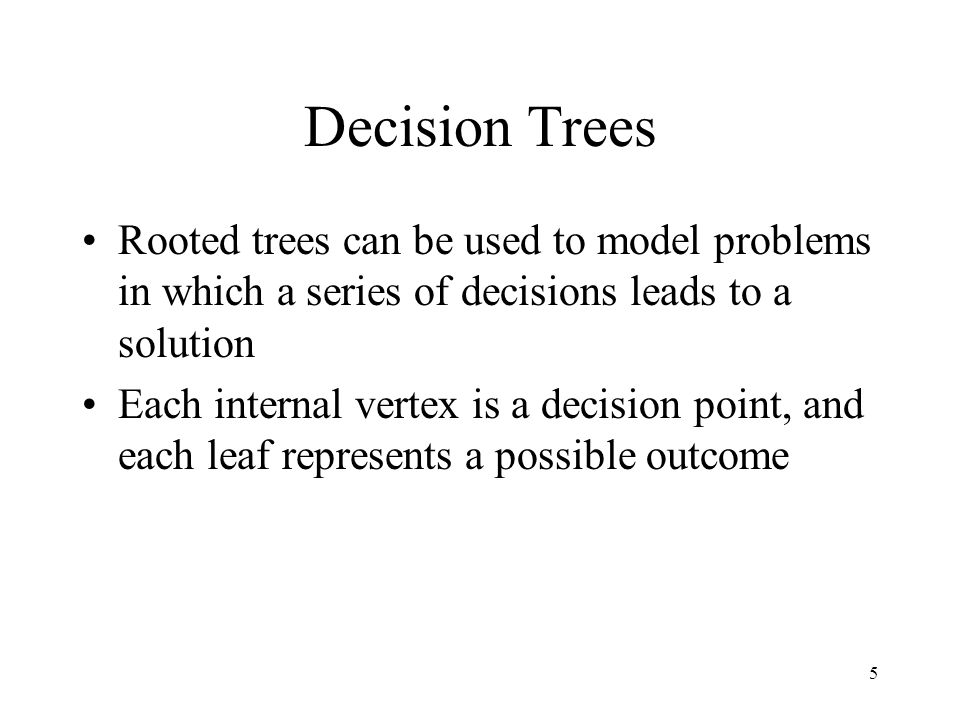 Decision Trees

• Rooted trees can be used to model problems in which a series of decisions leads to a solution

• Each internal vertex is a decision point, and each leaf represents a possible outcome

5